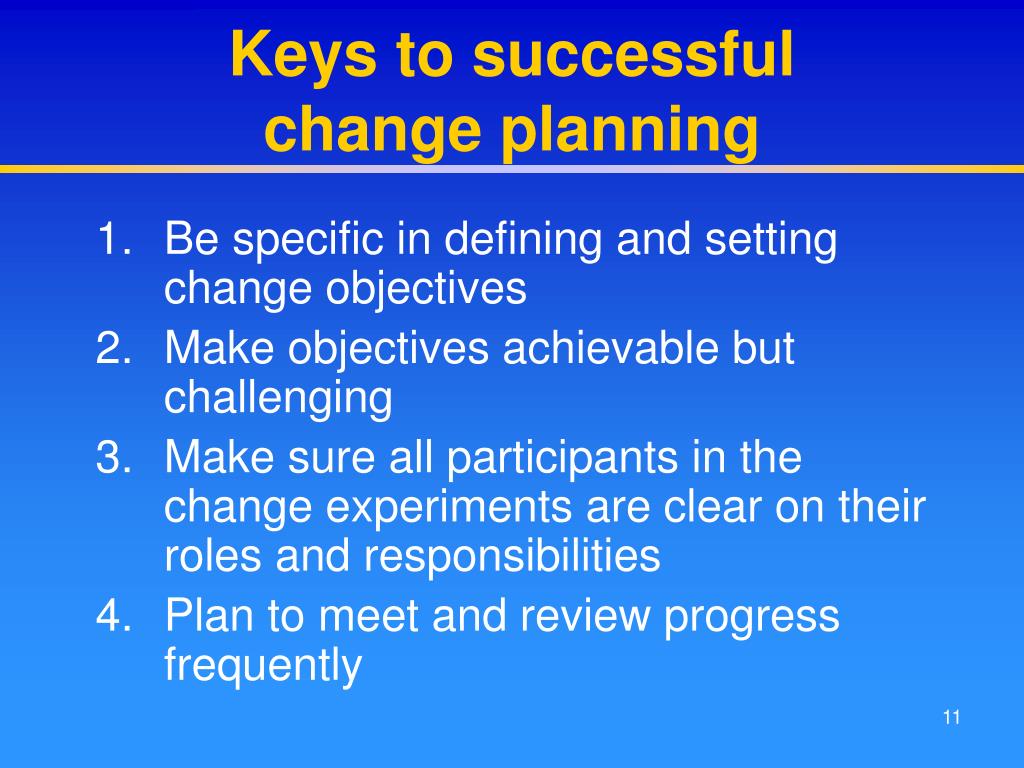 Keys to successful change planning

1. Be specific in defining and setting change objectives
2. Make objectives achievable but challenging
3. Make sure all participants in the change experiments are clear on their roles and responsibilities
4. Plan to meet and review progress frequently

11